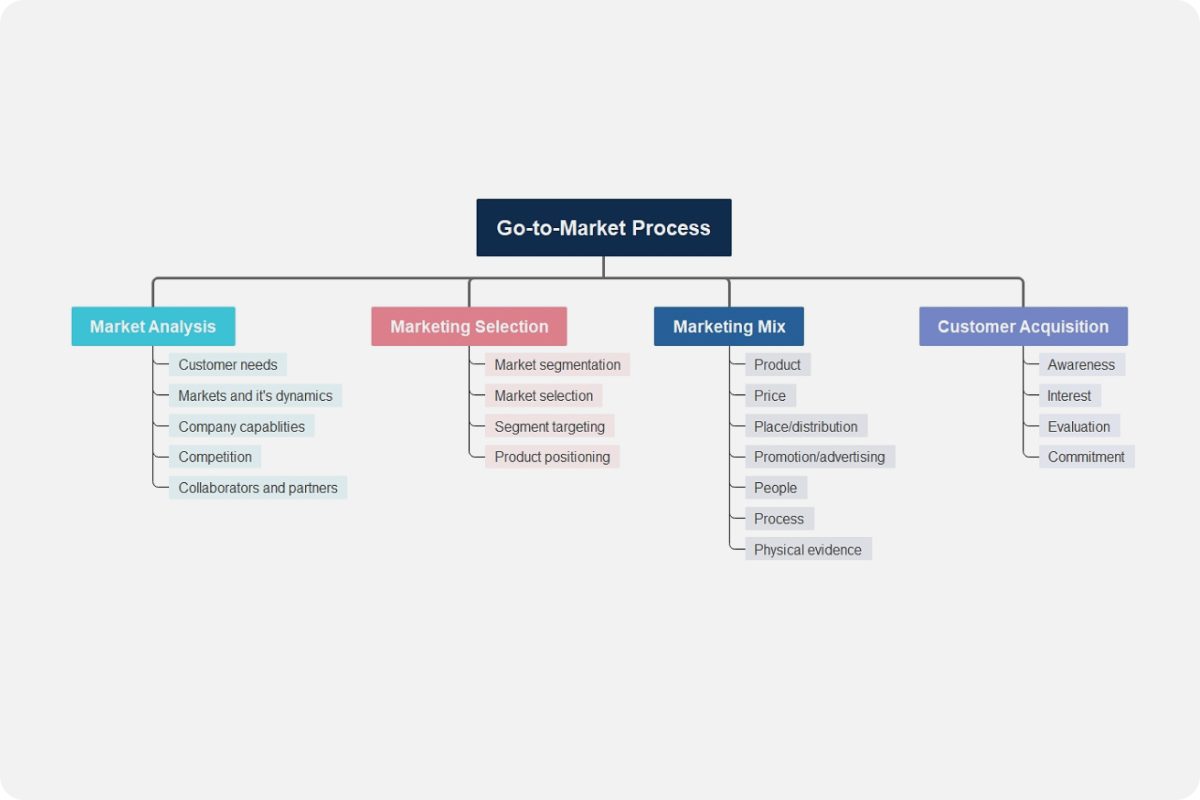 Go-to-Market Process

Market Analysis
Customer needs
Markets and it's dynamics
Company capablities
Competition
Collaborators and partners

Marketing Selection
Market segmentation
Market selection
Segment targeting
Product positioning

Marketing Mix
Product
Price
Place/distribution
Promotion/advertising
People
Process
Physical evidence

Customer Acquisition
Awareness
Interest
Evaluation
Commitment